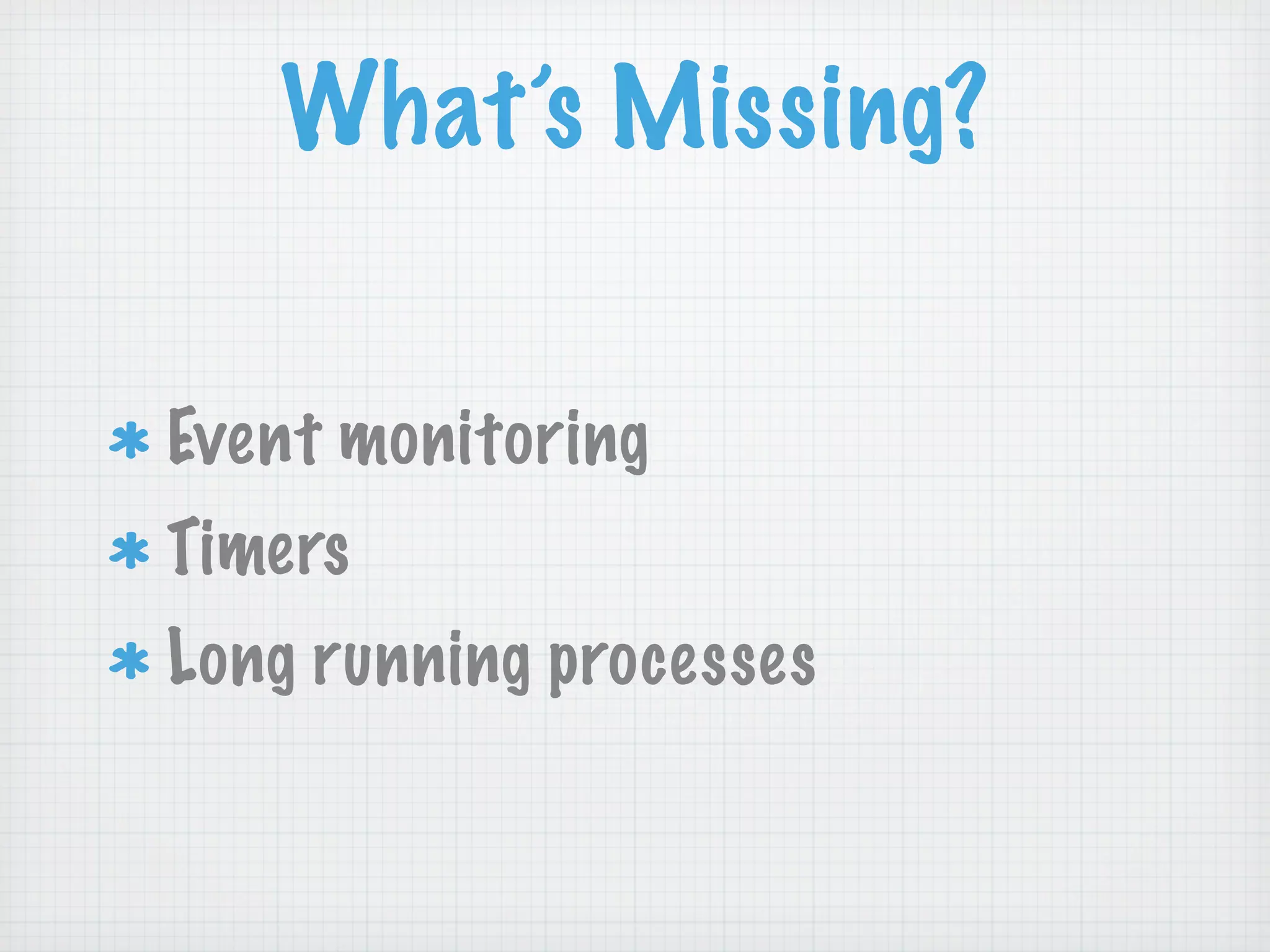 What's Missing?

* Event monitoring
* Timers
* Long running processes